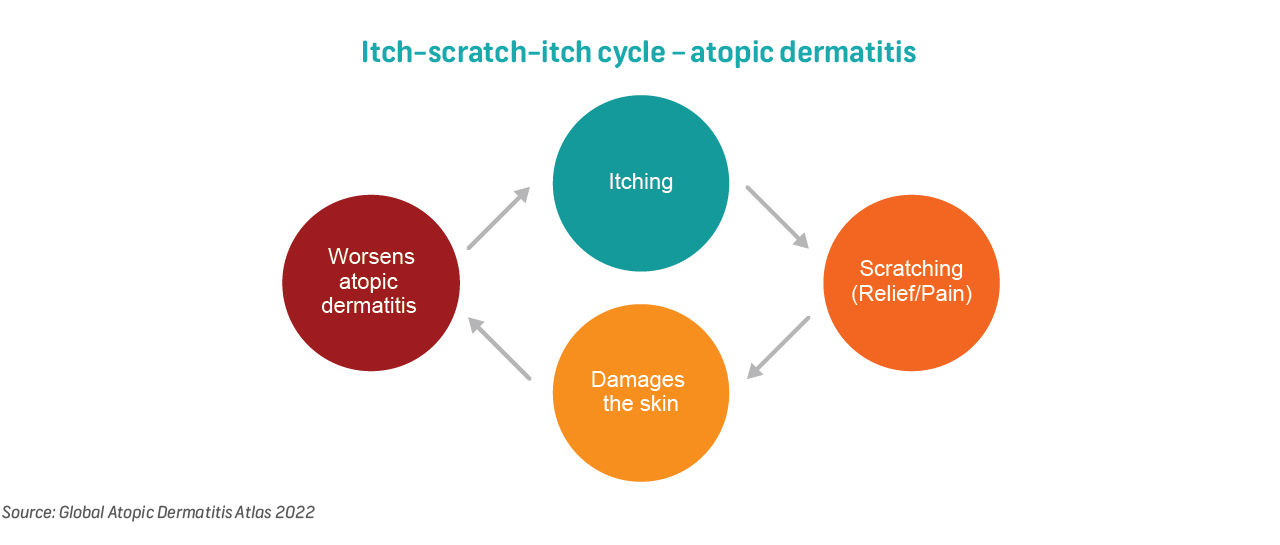 Itch-scratch-itch cycle – atopic dermatitis

Itching

Scratching (Relief/Pain)

Damages the skin

Worsens atopic dermatitis

Source: Global Atopic Dermatitis Atlas 2022